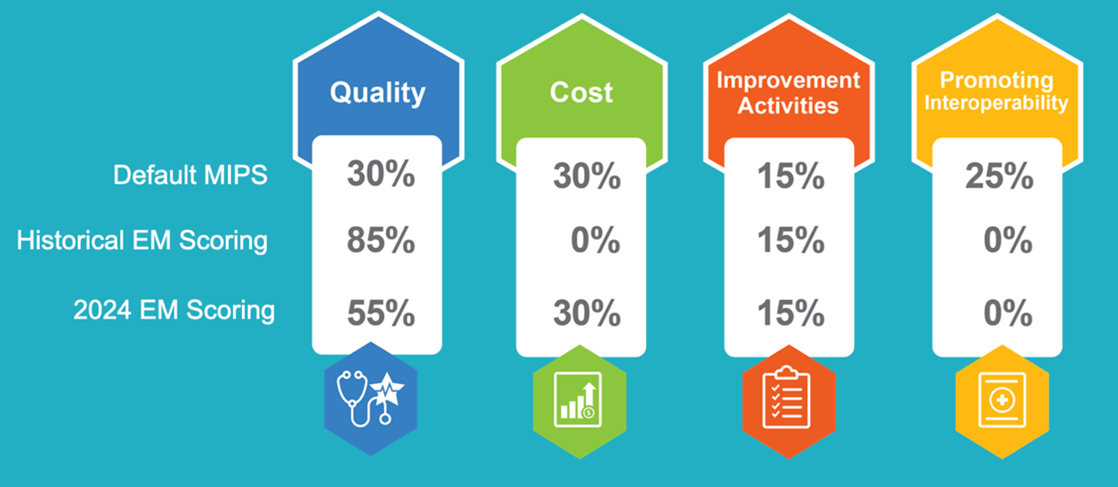 |  | Quality | Cost | Improvement Activities | Promoting Interoperability |
|---|---|---|---|---|
| Default MIPS | 30% | 30% | 15% | 25% |
| Historical EM Scoring | 85% | 0% | 15% | 0% |
| 2024 EM Scoring | 55% | 30% | 15% | 0% |